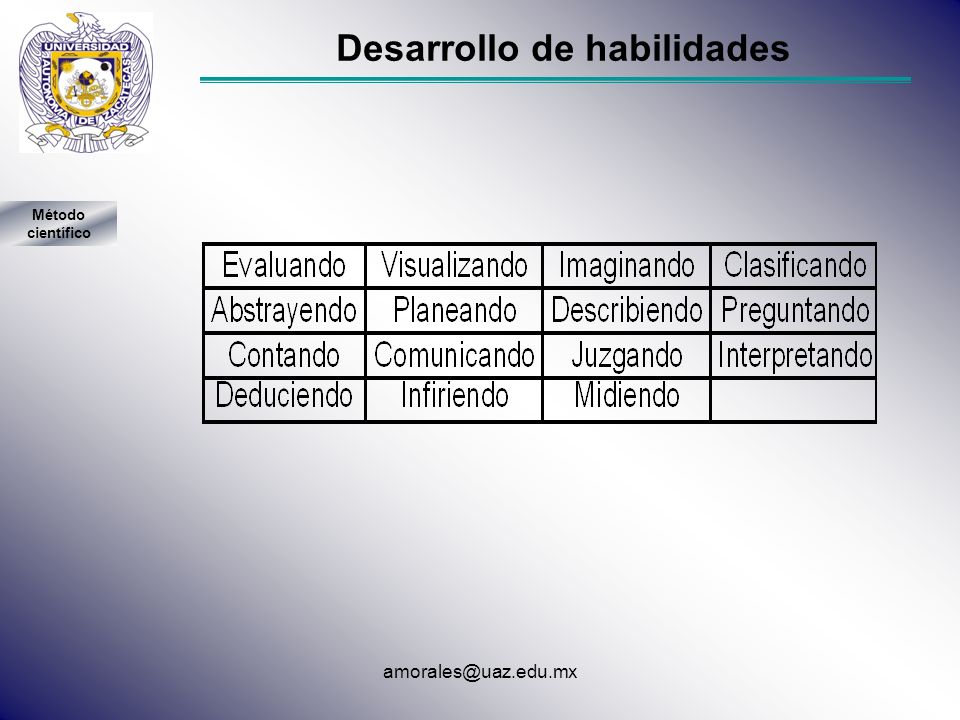 UNIVERSIDAD AUTONOMA DE ZACATECAS

Desarrollo de habilidades

Método científico

| Evaluando | Visualizando | Imaginando | Clasificando |
|---|---|---|---|
| Abstrayendo | Planeando | Describiendo | Preguntando |
| Contando | Comunicando | Juzgando | Interpretando |
| Deduciendo | Infiriendo | Midiendo | |

amorales@uaz.edu.mx